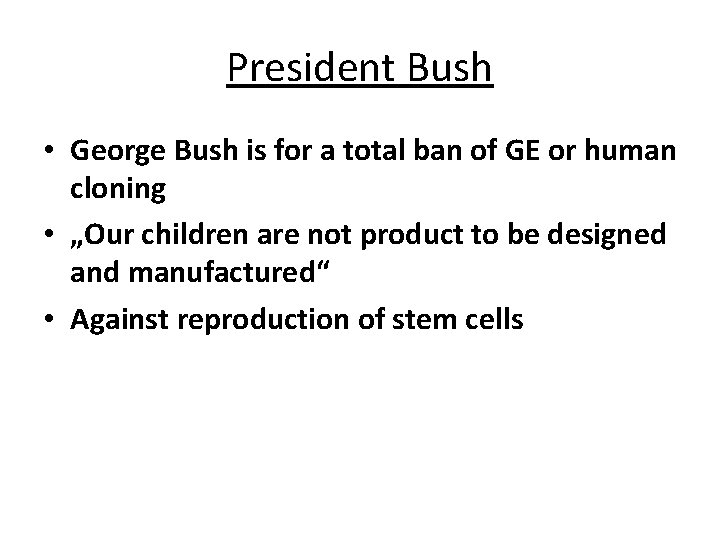 President Bush

• George Bush is for a total ban of GE or human cloning
• „Our children are not product to be designed and manufactured“
• Against reproduction of stem cells